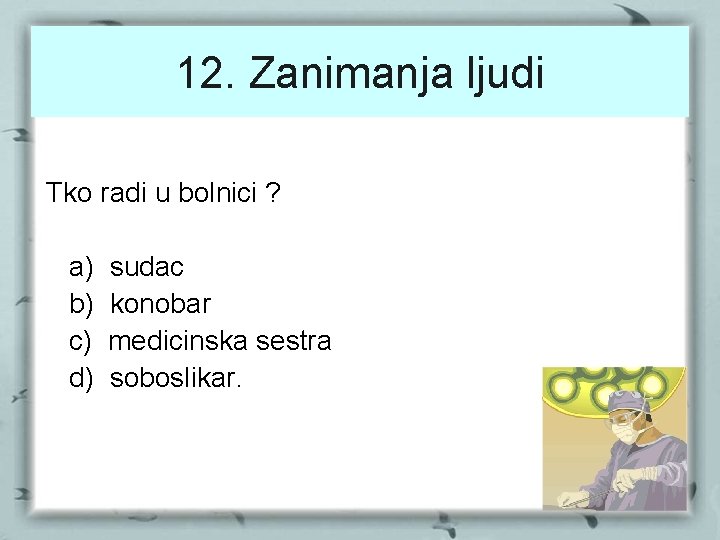 12. Zanimanja ljudi

Tko radi u bolnici ?

a) sudac
b) konobar
c) medicinska sestra
d) soboslikar.